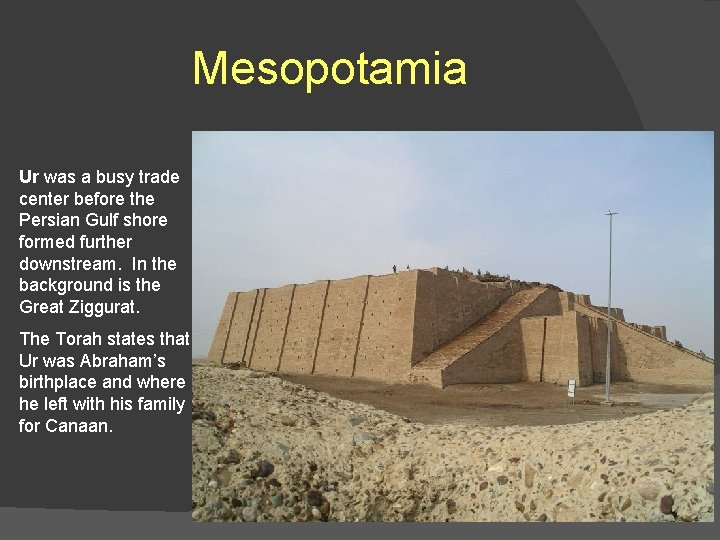 Mesopotamia

Ur was a busy trade center before the Persian Gulf shore formed further downstream. In the background is the Great Ziggurat.

The Torah states that Ur was Abraham's birthplace and where he left with his family for Canaan.